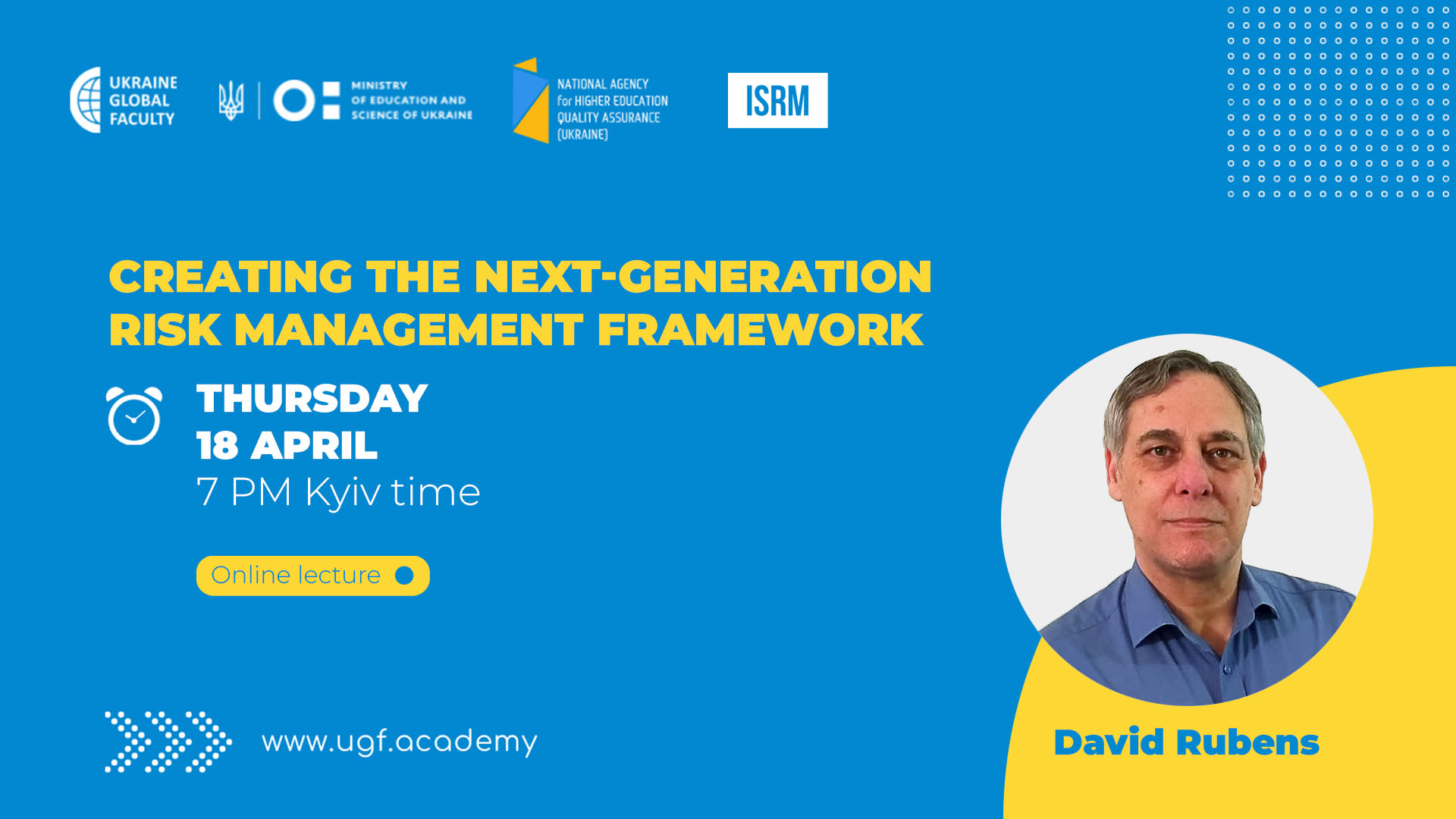 UKRAINE GLOBAL FACULTY

MINISTRY OF EDUCATION AND SCIENCE OF UKRAINE

NATIONAL AGENCY for HIGHER EDUCATION QUALITY ASSURANCE (UKRAINE)

ISRM

CREATING THE NEXT-GENERATION RISK MANAGEMENT FRAMEWORK

THURSDAY
18 APRIL
7 PM Kyiv time

Online lecture

www.ugf.academy

David Rubens